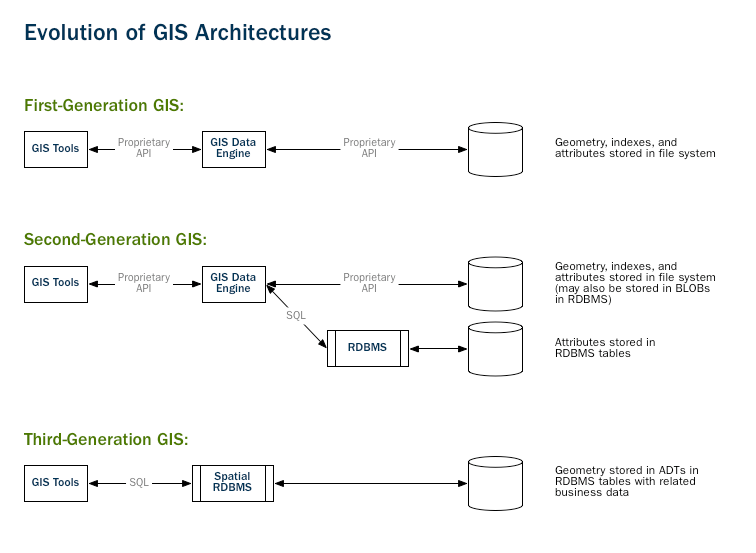 Evolution of GIS Architectures

First-Generation GIS:

GIS Tools

Proprietary API

GIS Data Engine

Proprietary API

Geometry, indexes, and attributes stored in file system

Second-Generation GIS:

GIS Tools

Proprietary API

GIS Data Engine

Proprietary API

Geometry, indexes, and attributes stored in file system (may also be stored in BLOBs in RDBMS)

SQL

RDBMS

Attributes stored in RDBMS tables

Third-Generation GIS:

GIS Tools

SQL

Spatial RDBMS

Geometry stored in ADTs in RDBMS tables with related business data